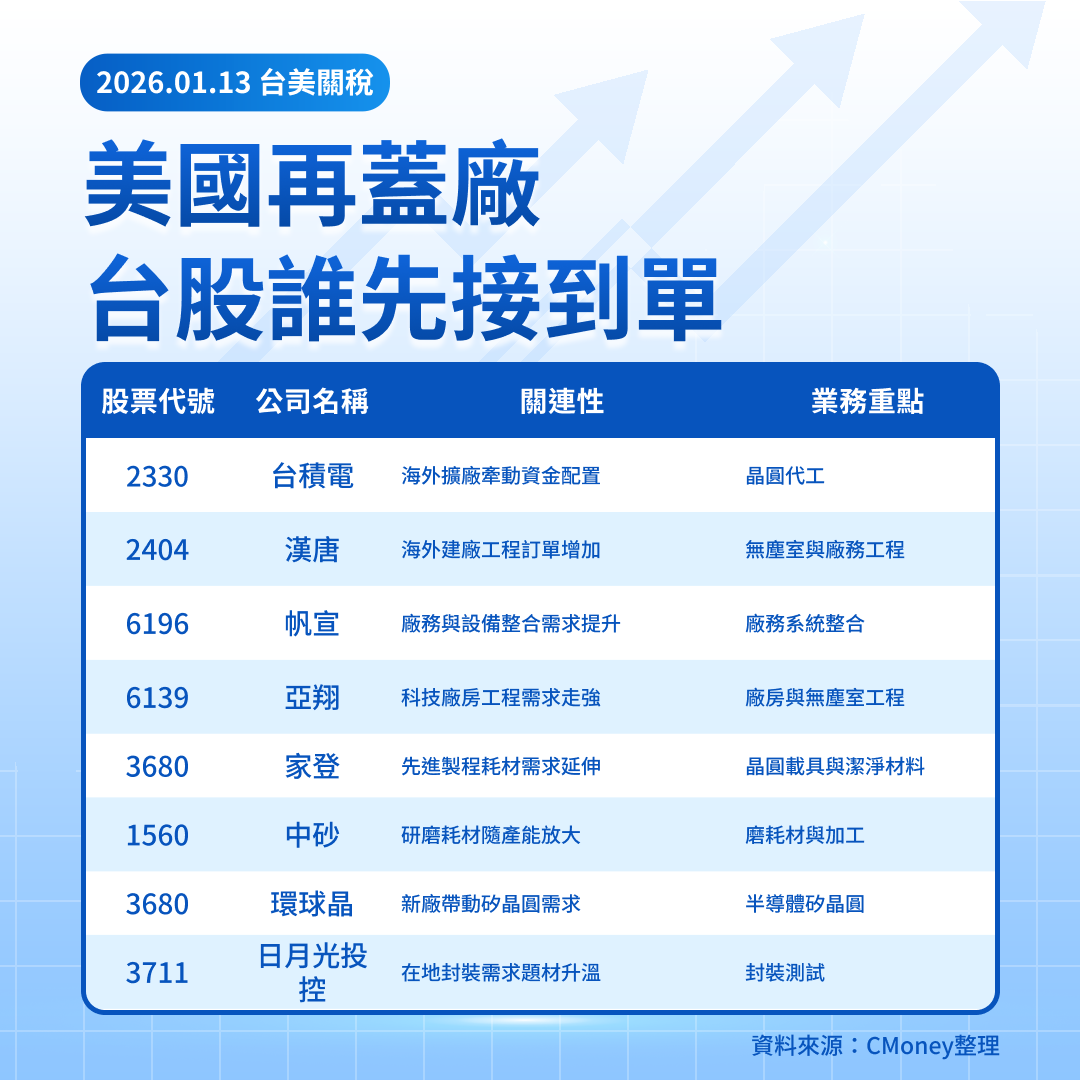 2026.01.13 台美關稅

美國再蓋廠
台股誰先接到單

| 股票代號 | 公司名稱 | 關連性 | 業務重點 |
|---|---|---|---|
| 2330 | 台積電 | 海外擴廠牽動資金配置 | 晶圓代工 |
| 2404 | 漢唐 | 海外建廠工程訂單增加 | 無塵室與廠務工程 |
| 6196 | 帆宣 | 廠務與設備整合需求提升 | 廠務系統整合 |
| 6139 | 亞翔 | 科技廠房工程需求走強 | 廠房與無塵室工程 |
| 3680 | 家登 | 先進製程耗材需求延伸 | 晶圓載具與潔淨材料 |
| 1560 | 中砂 | 研磨耗材隨產能放大 | 磨耗材與加工 |
| 3680 | 環球晶 | 新廠帶動矽晶圓需求 | 半導體矽晶圓 |
| 3711 | 日月光投控 | 在地封裝需求題材升溫 | 封裝測試 |

資料來源：CMoney整理